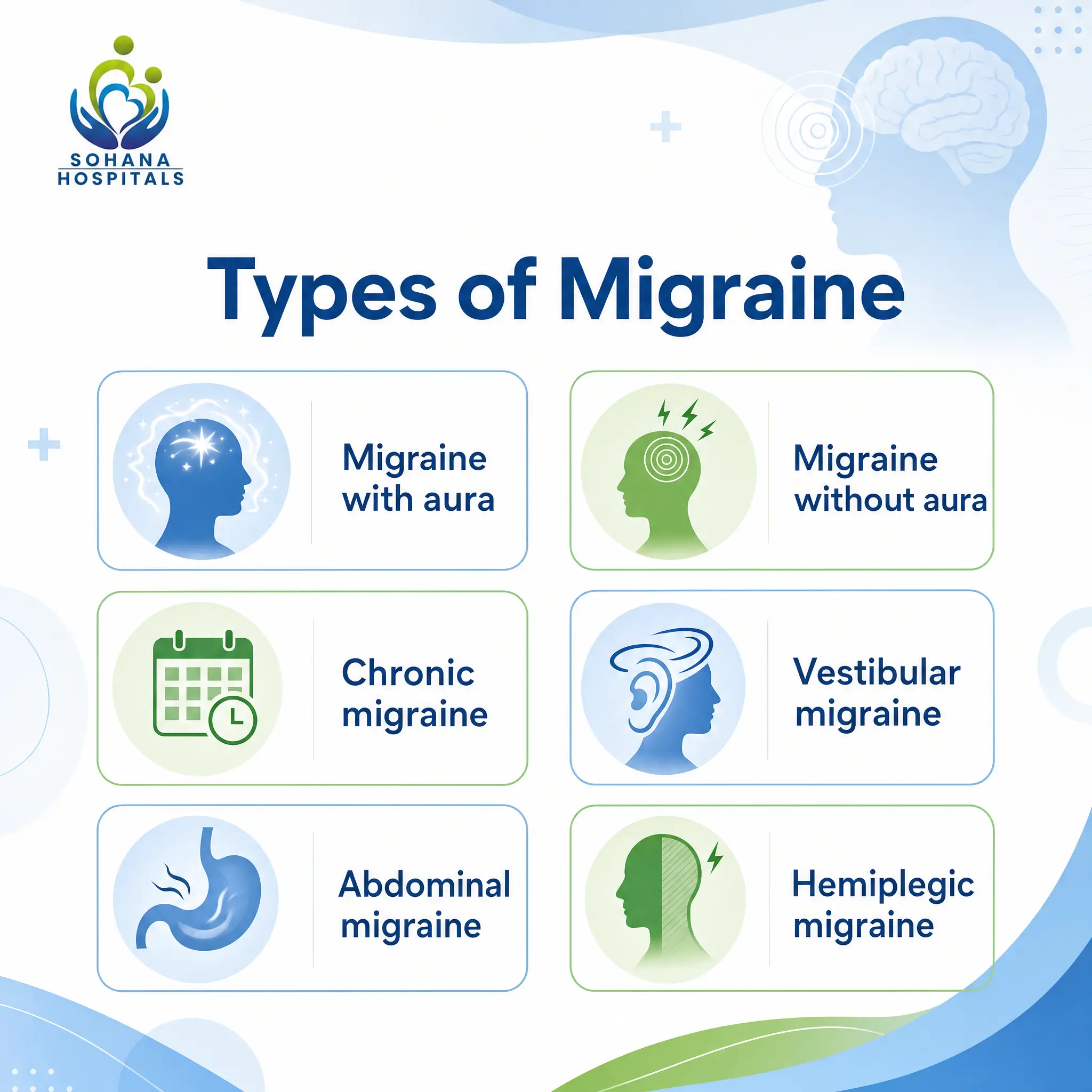 SOHANA HOSPITALS

Types of Migraine

Migraine with aura

Migraine without aura

Chronic migraine

Vestibular migraine

Abdominal migraine

Hemiplegic migraine